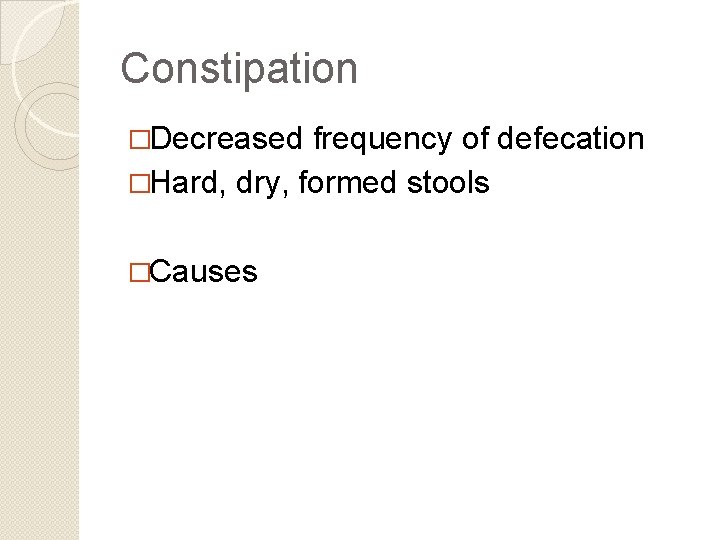 Constipation

□Decreased frequency of defecation
□Hard, dry, formed stools

□Causes